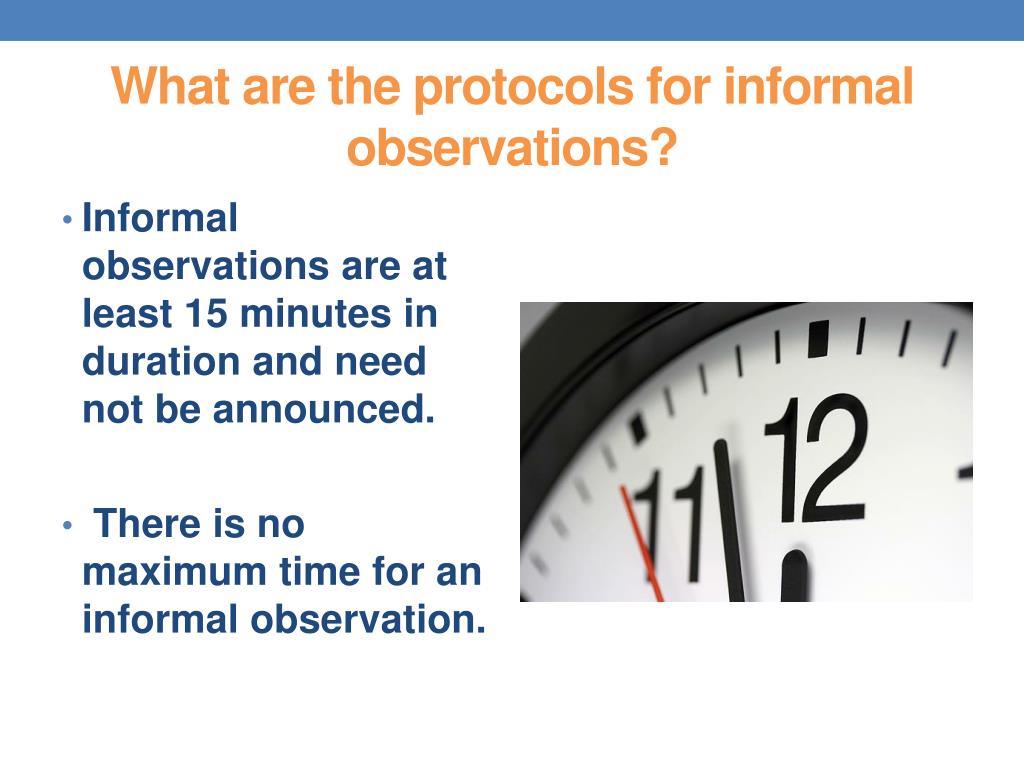 What are the protocols for informal observations?

• Informal observations are at least 15 minutes in duration and need not be announced.

• There is no maximum time for an informal observation.

11 12